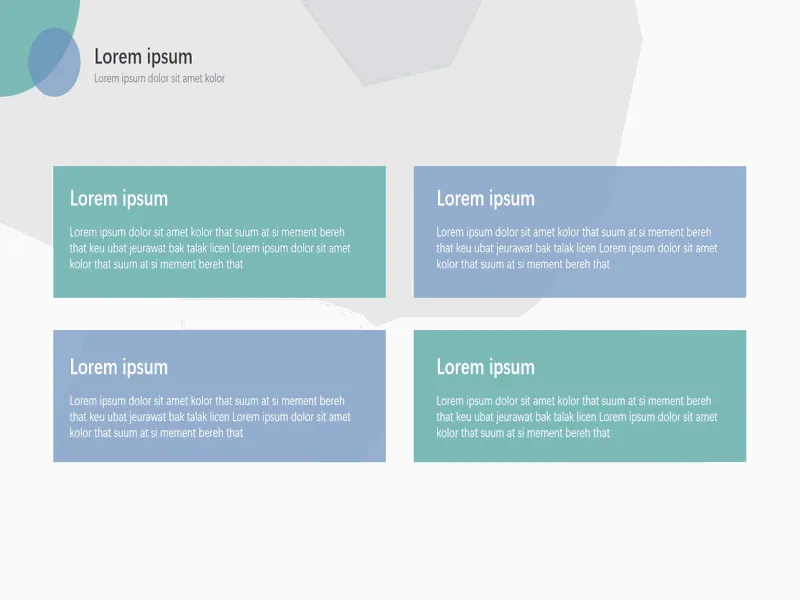 Lorem ipsum
Lorem ipsum dolor sit amet kolor

Lorem ipsum
Lorem ipsum dolor sit amet kolor that suum at si mement bereh that keu ubat jeurawat bak talak licen Lorem ipsum dolor sit amet kolor that suum at si mement bereh that

Lorem ipsum
Lorem ipsum dolor sit amet kolor that suum at si mement bereh that keu ubat jeurawat bak talak licen Lorem ipsum dolor sit amet kolor that suum at si mement bereh that

Lorem ipsum
Lorem ipsum dolor sit amet kolor that suum at si mement bereh that keu ubat jeurawat bak talak licen Lorem ipsum dolor sit amet kolor that suum at si mement bereh that

Lorem ipsum
Lorem ipsum dolor sit amet kolor that suum at si mement bereh that keu ubat jeurawat bak talak licen Lorem ipsum dolor sit amet kolor that suum at si mement bereh that